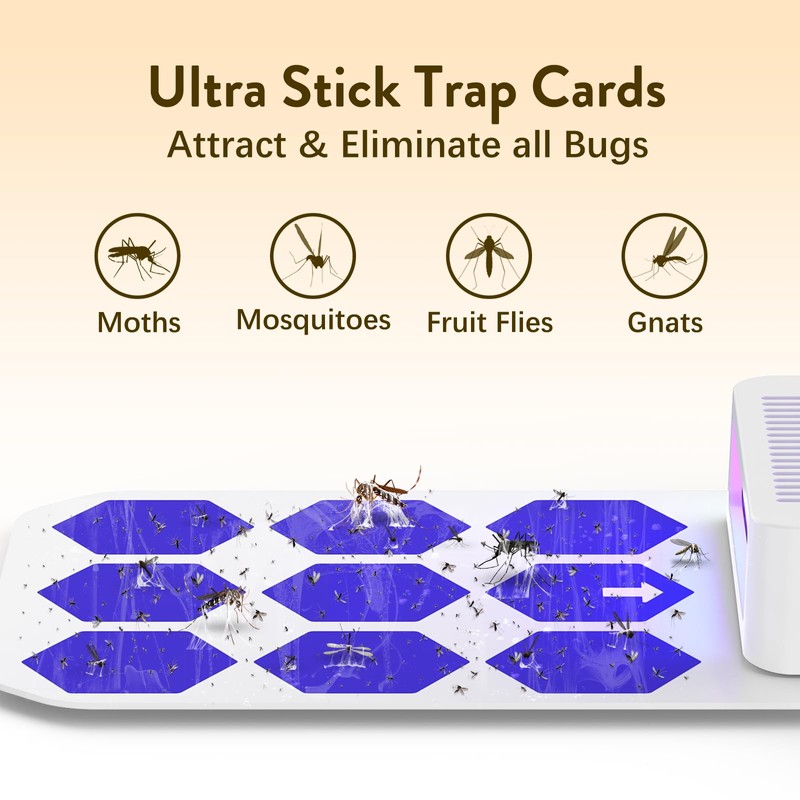 Ultra Stick Trap Cards
Attract & Eliminate all Bugs

Moths
Mosquitoes
Fruit Flies
Gnats